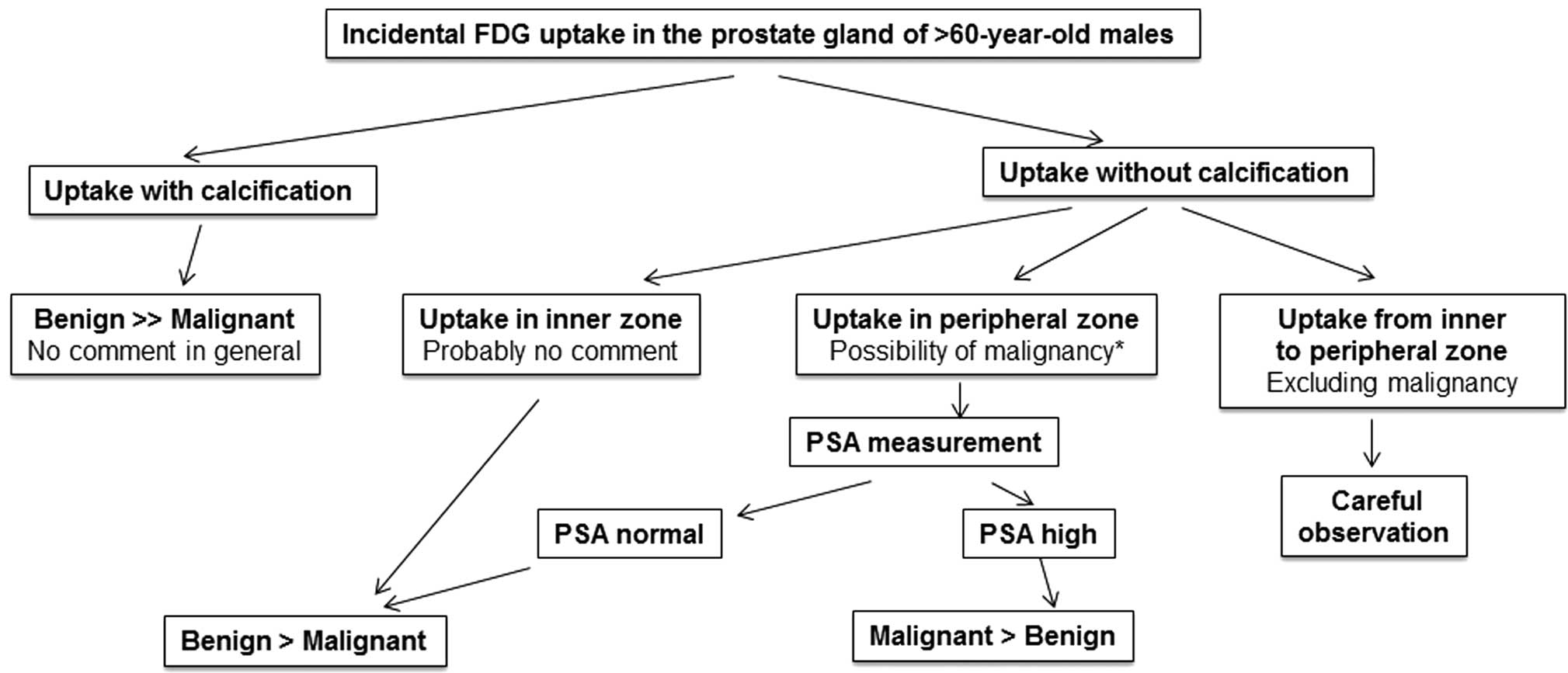 Incidental FDG uptake in the prostate gland of >60-year-old males

Uptake with calcification

Uptake without calcification

Benign >> Malignant
No comment in general

Uptake in inner zone
Probably no comment

Uptake in peripheral zone
Possibility of malignancy*

Uptake from inner to peripheral zone
Excluding malignancy

PSA measurement

Careful observation

PSA normal

PSA high

Benign > Malignant

Malignant > Benign